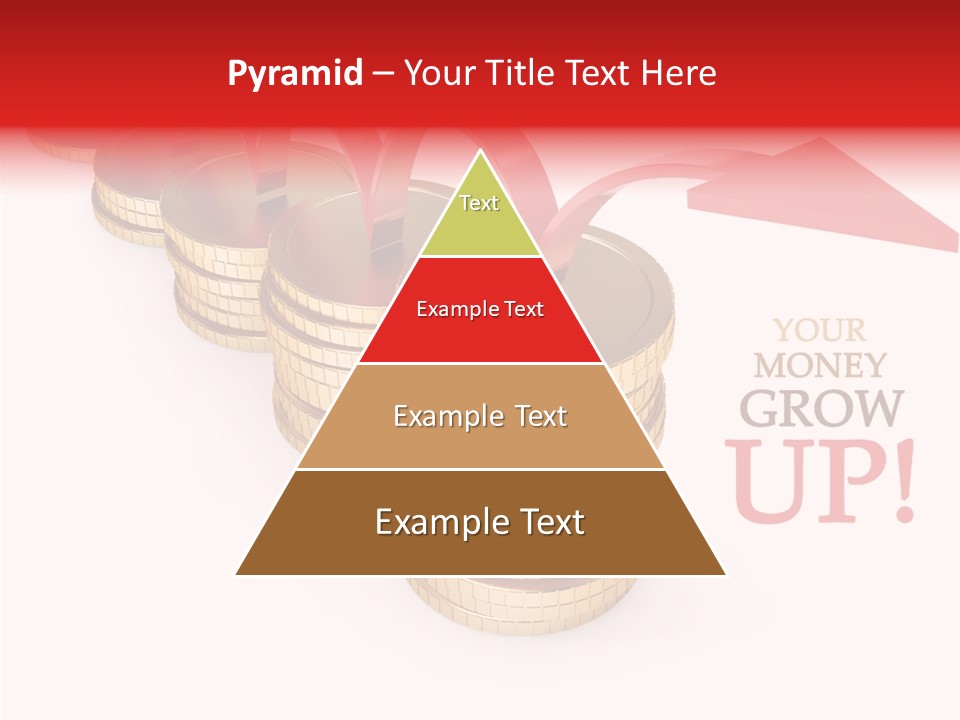 Pyramid – Your Title Text Here

Text

Example Text

Example Text

Example Text

YOUR
MONEY
GROW
UP!